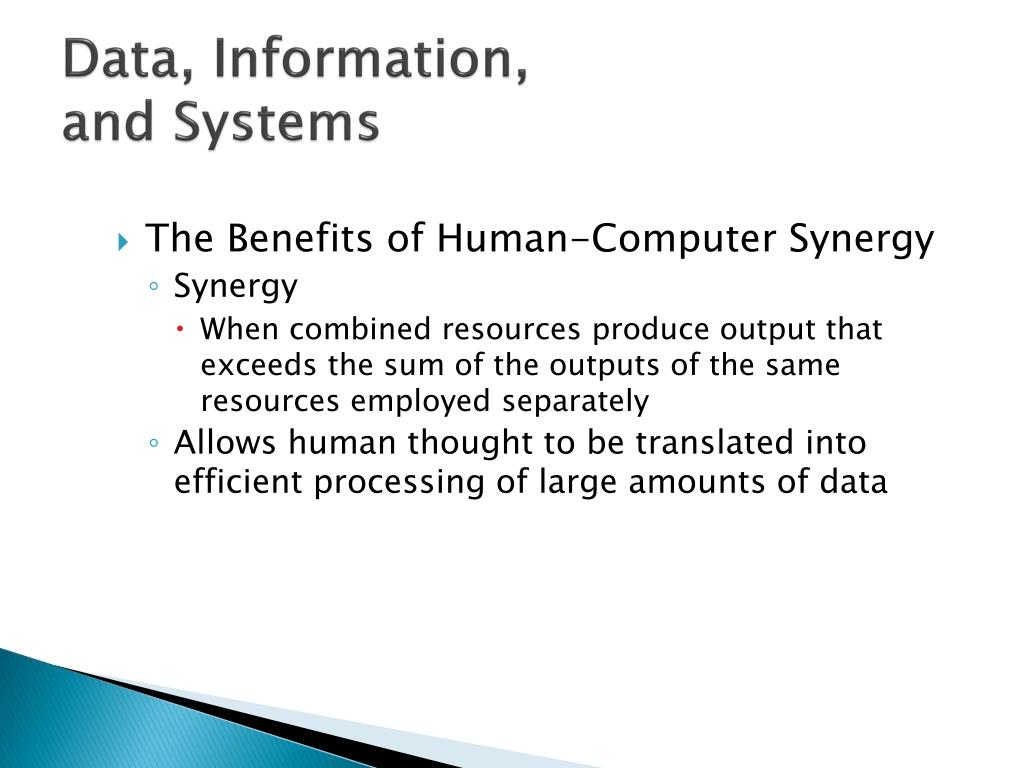 Data, Information, and Systems

The Benefits of Human-Computer Synergy
Synergy
When combined resources produce output that exceeds the sum of the outputs of the same resources employed separately
Allows human thought to be translated into efficient processing of large amounts of data